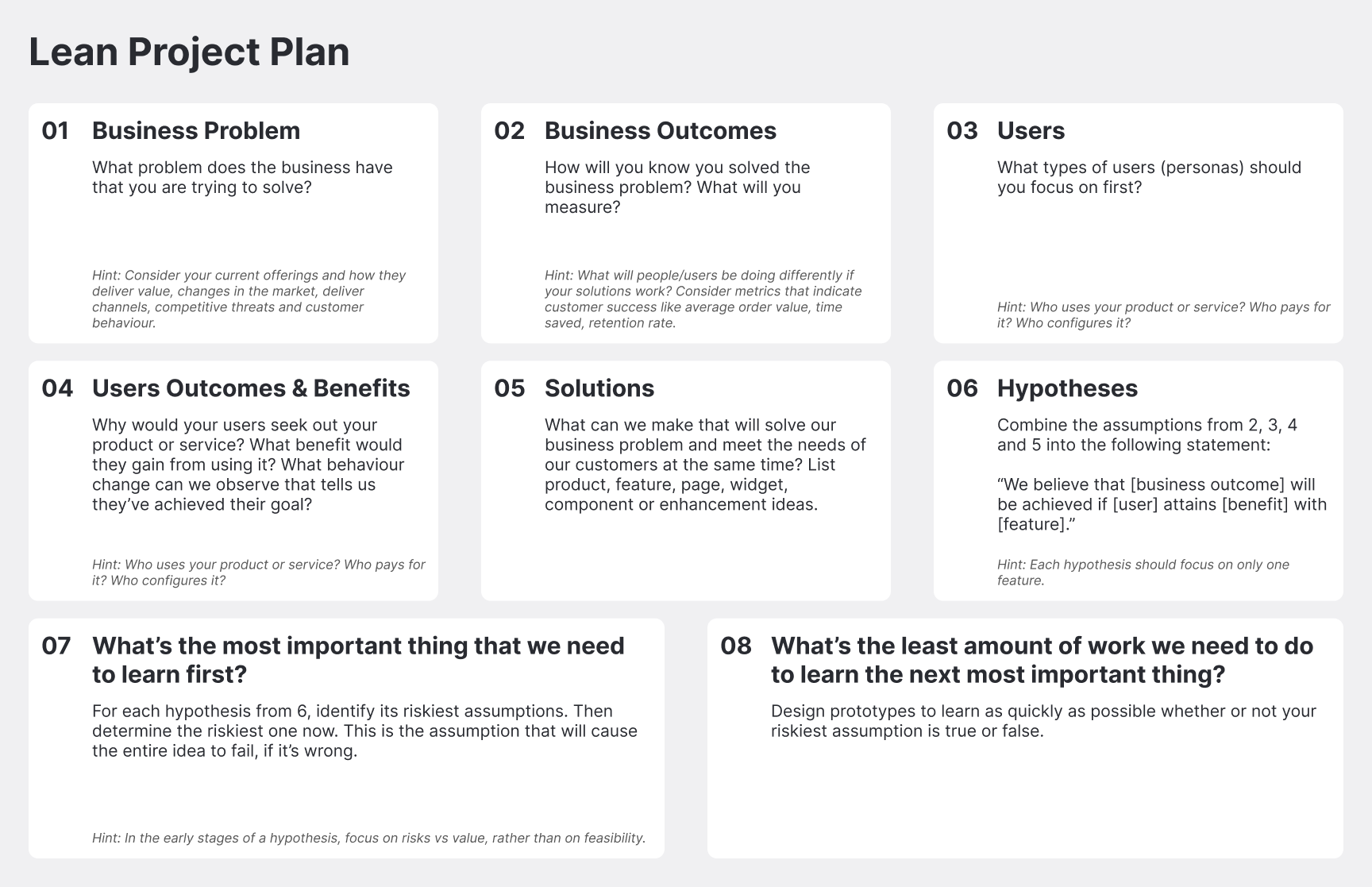 Lean Project Plan

01 Business Problem

What problem does the business have that you are trying to solve?

Hint: Consider your current offerings and how they deliver value, changes in the market, deliver channels, competitive threats and customer behaviour.

02 Business Outcomes

How will you know you solved the business problem? What will you measure?

Hint: What will people/users be doing differently if your solutions work? Consider metrics that indicate customer success like average order value, time saved, retention rate.

03 Users

What types of users (personas) should you focus on first?

Hint: Who uses your product or service? Who pays for it? Who configures it?

04 Users Outcomes & Benefits

Why would your users seek out your product or service? What benefit would they gain from using it? What behaviour change can we observe that tells us they've achieved their goal?

Hint: Who uses your product or service? Who pays for it? Who configures it?

05 Solutions

What can we make that will solve our business problem and meet the needs of our customers at the same time? List product, feature, page, widget, component or enhancement ideas.

06 Hypotheses

Combine the assumptions from 2, 3, 4 and 5 into the following statement:

"We believe that [business outcome] will be achieved if [user] attains [benefit] with [feature]."

Hint: Each hypothesis should focus on only one feature.

07 What's the most important thing that we need to learn first?

For each hypothesis from 6, identify its riskiest assumptions. Then determine the riskiest one now. This is the assumption that will cause the entire idea to fail, if it's wrong.

Hint: In the early stages of a hypothesis, focus on risks vs value, rather than on feasibility.

08 What's the least amount of work we need to do to learn the next most important thing?

Design prototypes to learn as quickly as possible whether or not your riskiest assumption is true or false.